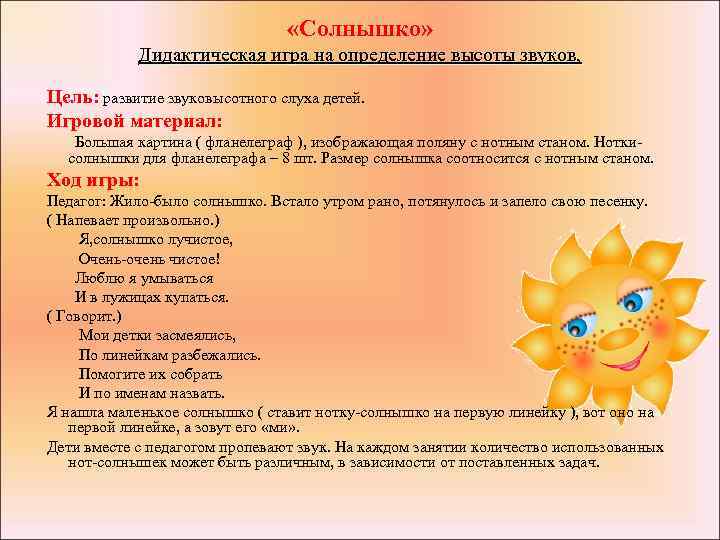 «Солнышко»
Дидактическая игра на определение высоты звуков.

Цель: развитие звуковысотного слуха детей.

Игровой материал:

Большая картина ( фланелеграф ), изображающая поляну с нотным станом. Нотки-солнышки для фланелеграфа – 8 шт. Размер солнышка соотносится с нотным станом.

Ход игры:

Педагог: Жило-было солнышко. Встало утром рано, потянулось и запело свою песенку.

( Напевает произвольно.)

Я,солнышко лучистое,
Очень-очень чистое!
Люблю я умываться
И в лужицах купаться.

( Говорит.)

Мои детки засмеялись,
По линейкам разбежались.
Помогите их собрать
И по именам назвать.

Я нашла маленькое солнышко ( ставит нотку-солнышко на первую линейку ), вот оно на первой линейке, а зовут его «ми».

Дети вместе с педагогом пропевают звук. На каждом занятии количество использованных нот-солнышек может быть различным, в зависимости от поставленных задач.